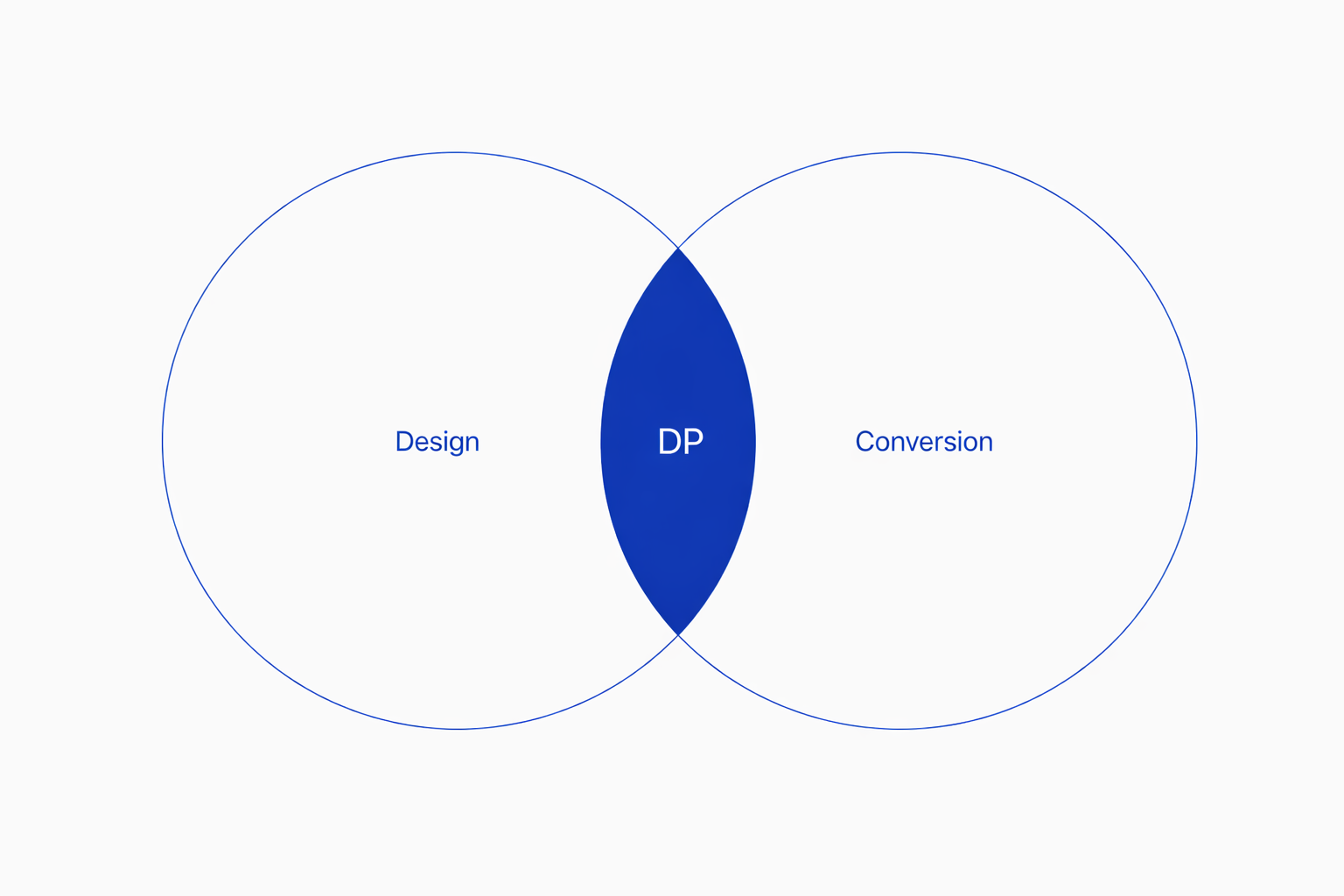 Design
DP
Conversion